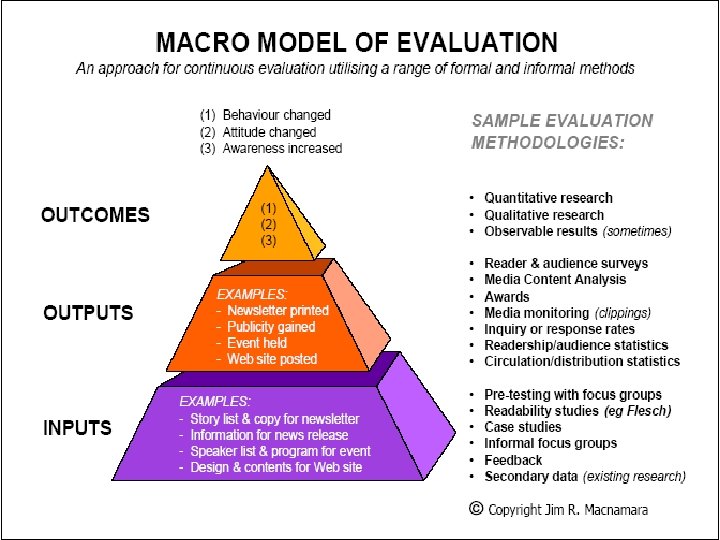 MACRO MODEL OF EVALUATION

An approach for continuous evaluation utilising a range of formal and informal methods

(1) Behaviour changed
(2) Attitude changed
(3) Awareness increased

OUTCOMES

(1)
(2)
(3)

OUTPUTS

EXAMPLES:
- Newsletter printed
- Publicity gained
- Event held
- Web site posted

INPUTS

EXAMPLES:
- Story list & copy for newsletter
- Information for news release
- Speaker list & program for event
- Design & contents for Web site

SAMPLE EVALUATION METHODOLOGIES:

• Quantitative research
• Qualitative research
• Observable results (sometimes)

• Reader & audience surveys
• Media Content Analysis
• Awards
• Media monitoring (clippings)
• Inquiry or response rates
• Readership/audience statistics
• Circulation/distribution statistics

• Pre-testing with focus groups
• Readability studies (eg Flesch)
• Case studies
• Informal focus groups
• Feedback
• Secondary data (existing research)

© Copyright Jim R. Macnamara